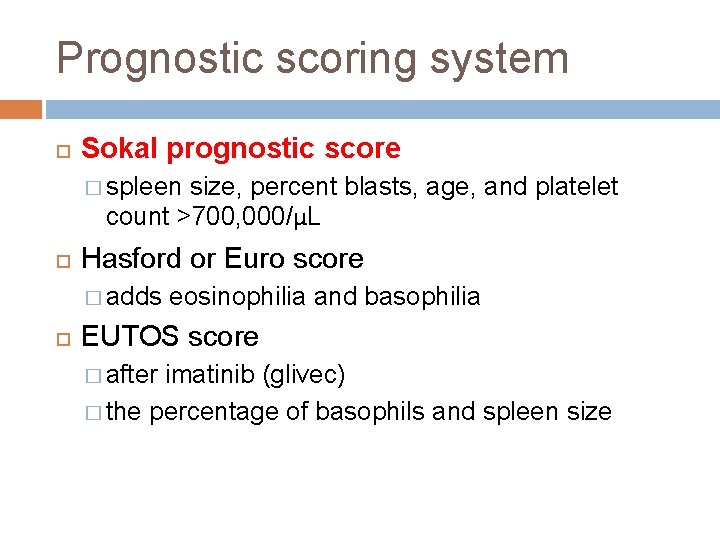 Prognostic scoring system

Sokal prognostic score

spleen size, percent blasts, age, and platelet count >700,000/µL

Hasford or Euro score

adds eosinophilia and basophilia

EUTOS score

after imatinib (glivec)

the percentage of basophils and spleen size